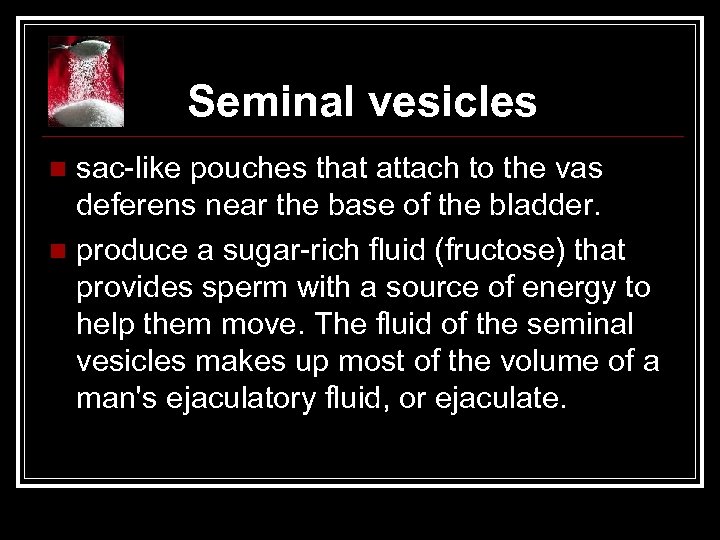 Seminal vesicles

sac-like pouches that attach to the vas deferens near the base of the bladder.

produce a sugar-rich fluid (fructose) that provides sperm with a source of energy to help them move. The fluid of the seminal vesicles makes up most of the volume of a man's ejaculatory fluid, or ejaculate.